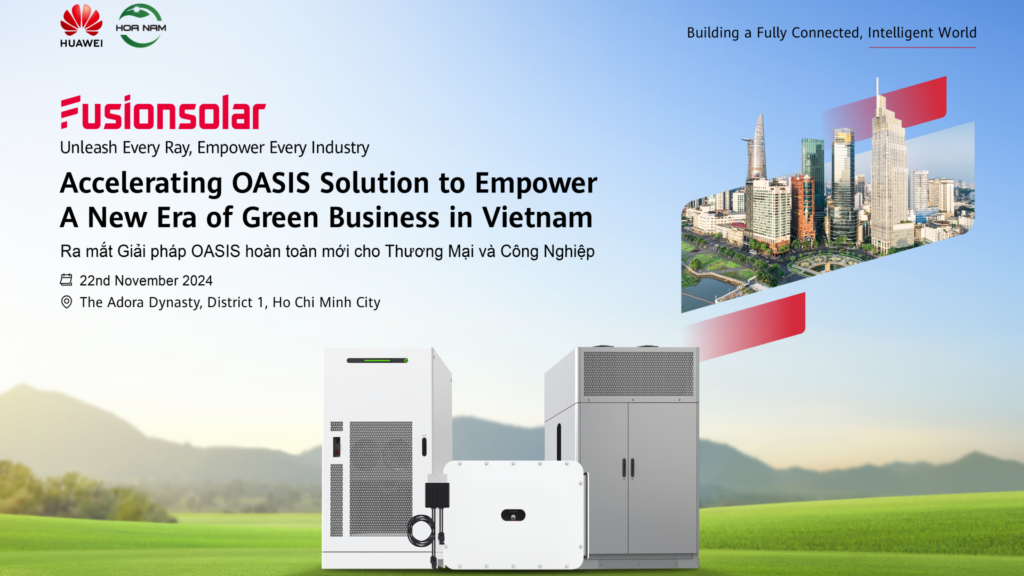 HUAWEI

HOA NAM

Building a Fully Connected, Intelligent World

Fusionsolar

Unleash Every Ray, Empower Every Industry

Accelerating OASIS Solution to Empower A New Era of Green Business in Vietnam

Ra mắt Giải pháp OASIS hoàn toàn mới cho Thương Mại và Công Nghiệp

22nd November 2024

The Adora Dynasty, District 1, Ho Chi Minh City